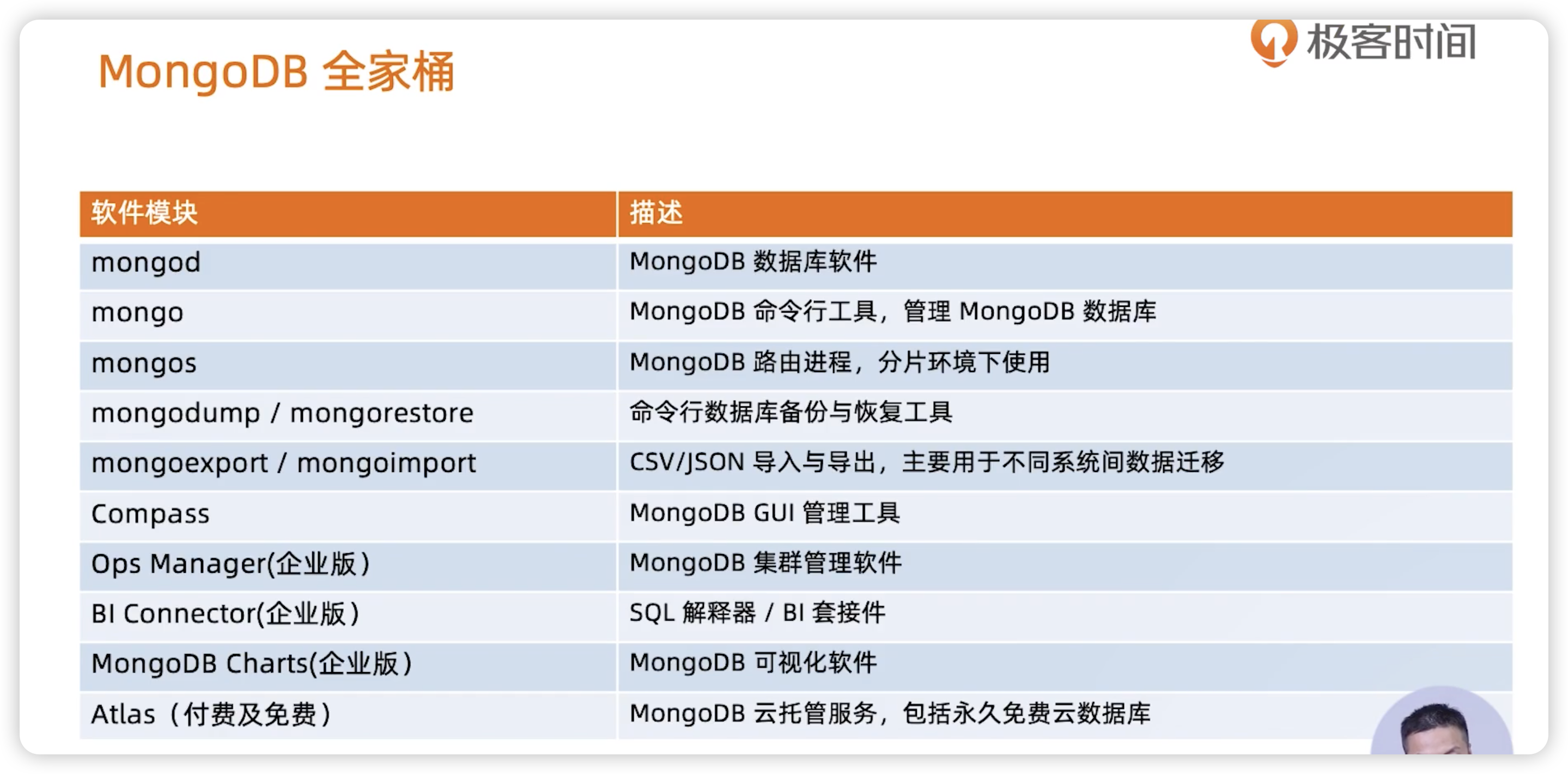 MongoDB 全家桶

极客时间

| 软件模块 | 描述 |
|---|---|
| mongod | MongoDB 数据库软件 |
| mongo | MongoDB 命令行工具，管理 MongoDB 数据库 |
| mongos | MongoDB 路由进程，分片环境下使用 |
| mongodump / mongorestore | 命令行数据库备份与恢复工具 |
| mongoexport / mongoimport | CSV/JSON 导入与导出，主要用于不同系统间数据迁移 |
| Compass | MongoDB GUI 管理工具 |
| Ops Manager(企业版) | MongoDB 集群管理软件 |
| BI Connector(企业版) | SQL 解释器 / BI 套接件 |
| MongoDB Charts(企业版) | MongoDB 可视化软件 |
| Atlas（付费及免费） | MongoDB 云托管服务，包括永久免费云数据库 |